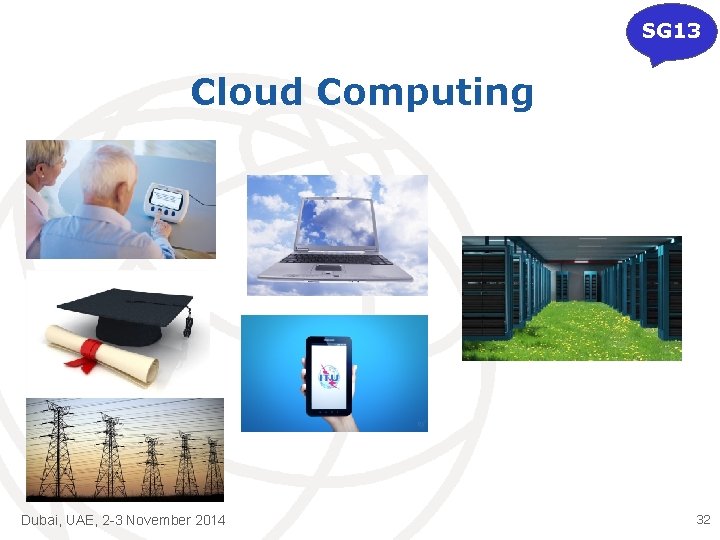 SG13

Cloud Computing

ITU

Dubai, UAE, 2-3 November 2014

32